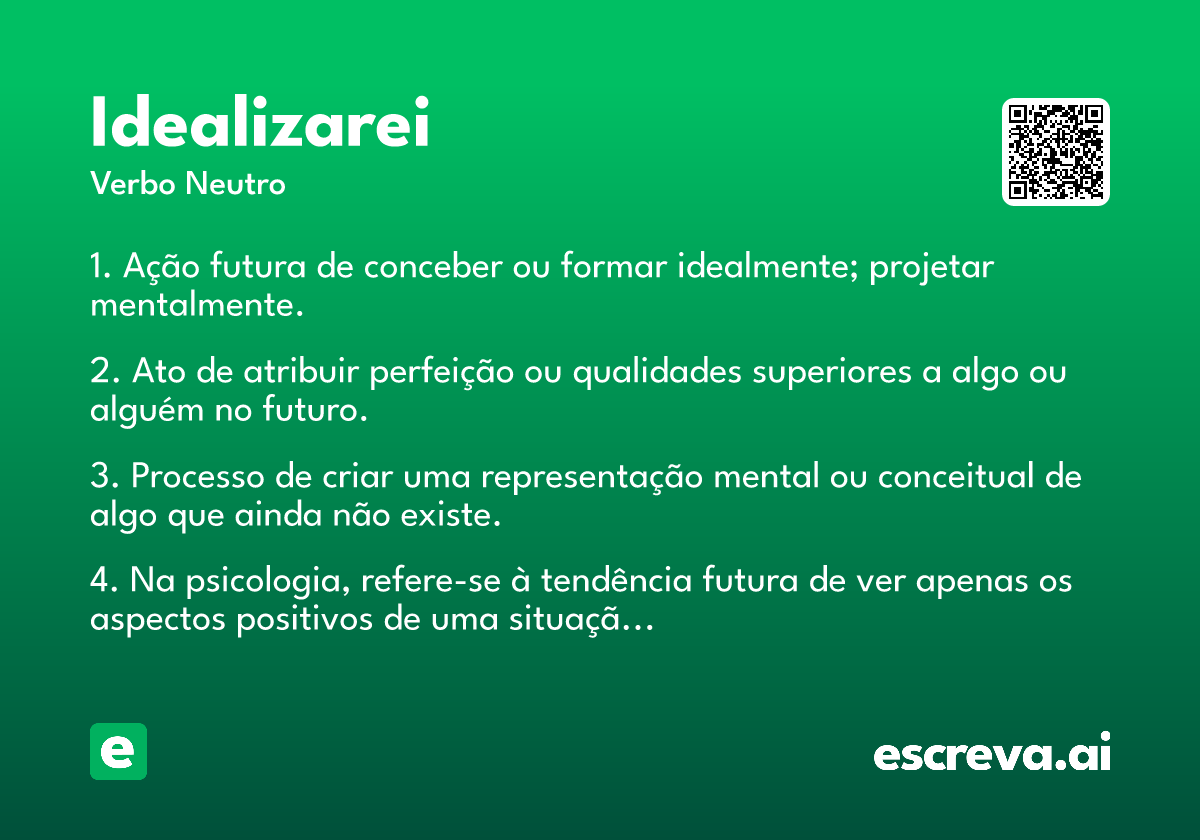 Idealizarei
Verbo Neutro

1. Ação futura de conceber ou formar idealmente; projetar mentalmente.

2. Ato de atribuir perfeição ou qualidades superiores a algo ou alguém no futuro.

3. Processo de criar uma representação mental ou conceitual de algo que ainda não existe.

4. Na psicologia, refere-se à tendência futura de ver apenas os aspectos positivos de uma situaçã...

e

escreva.ai